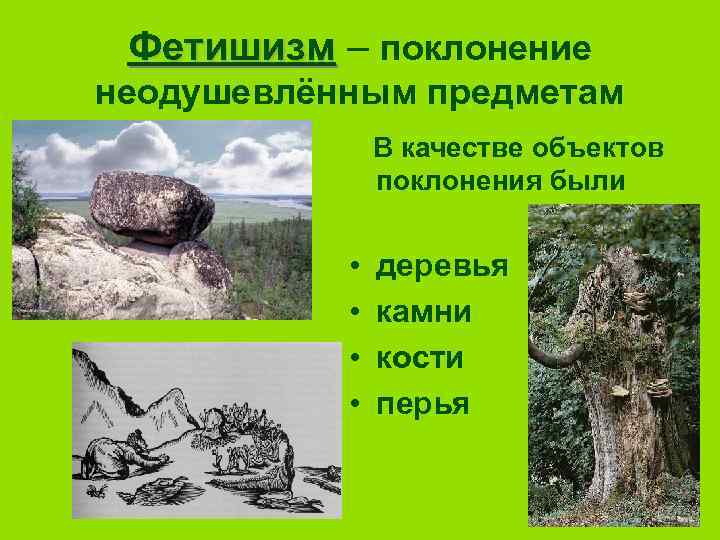 Фетишизм – поклонение неодушевлённым предметам

В качестве объектов поклонения были

• деревья
• камни
• кости
• перья